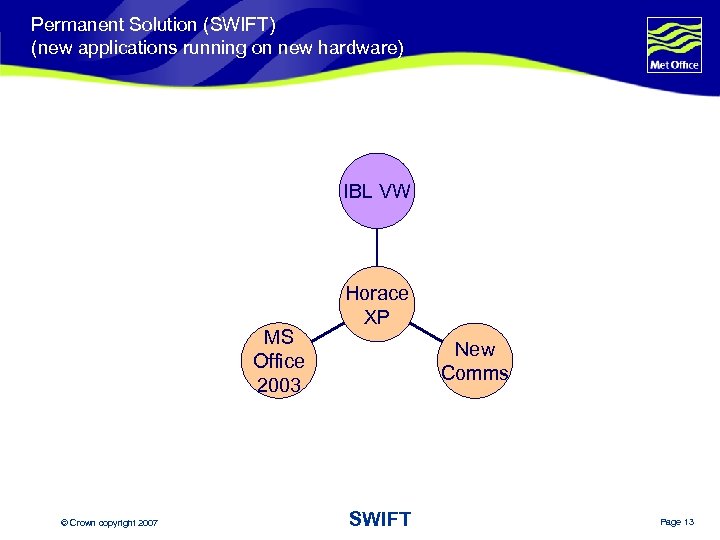 Permanent Solution (SWIFT)
(new applications running on new hardware)

Met Office

IBL VW

Horace XP

MS Office 2003

New Comms

© Crown copyright 2007

SWIFT

Page 13